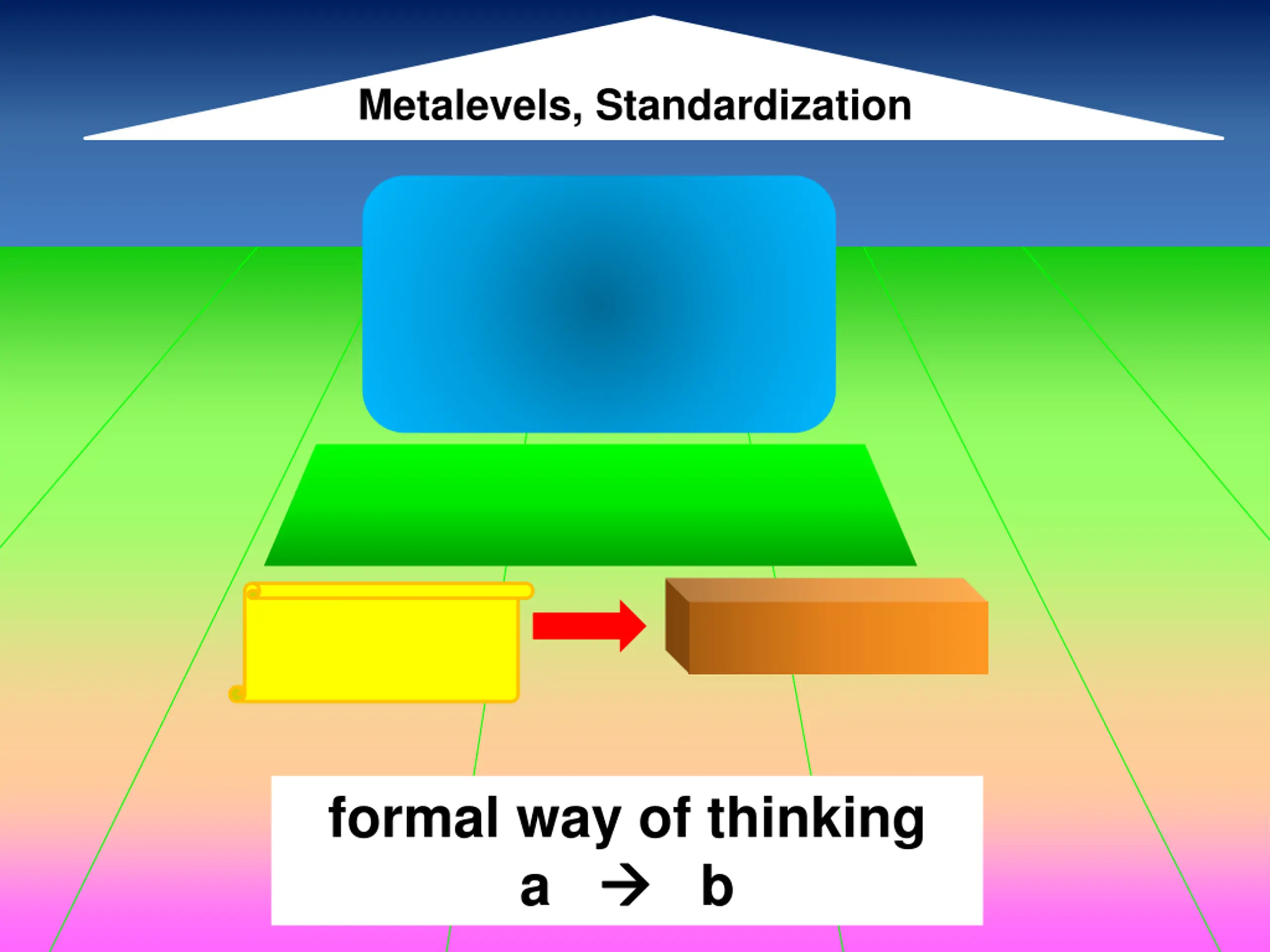 Metalevels, Standardization

formal way of thinking
a → b